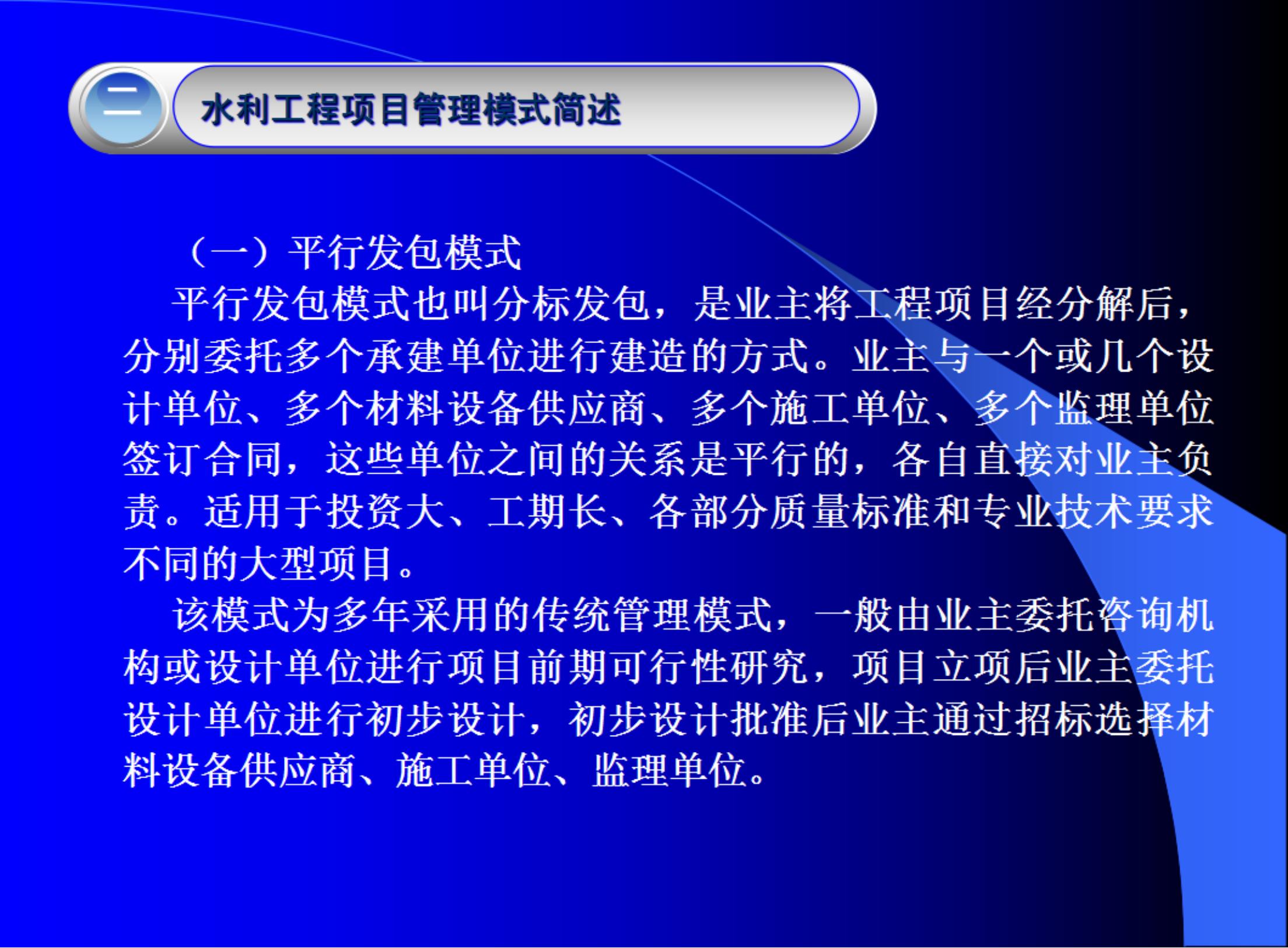 二

水利工程项目管理模式简述

（一）平行发包模式

平行发包模式也叫分标发包，是业主将工程项目经分解后，分别委托多个承建单位进行建造的方式。业主与一个或几个设计单位、多个材料设备供应商、多个施工单位、多个监理单位签订合同，这些单位之间的关系是平行的，各自直接对业主负责。适用于投资大、工期长、各部分质量标准和专业技术要求不同的大型项目。

该模式为多年采用的传统管理模式，一般由业主委托咨询机构或设计单位进行项目前期可行性研究，项目立项后业主委托设计单位进行初步设计，初步设计批准后业主通过招标选择材料设备供应商、施工单位、监理单位。